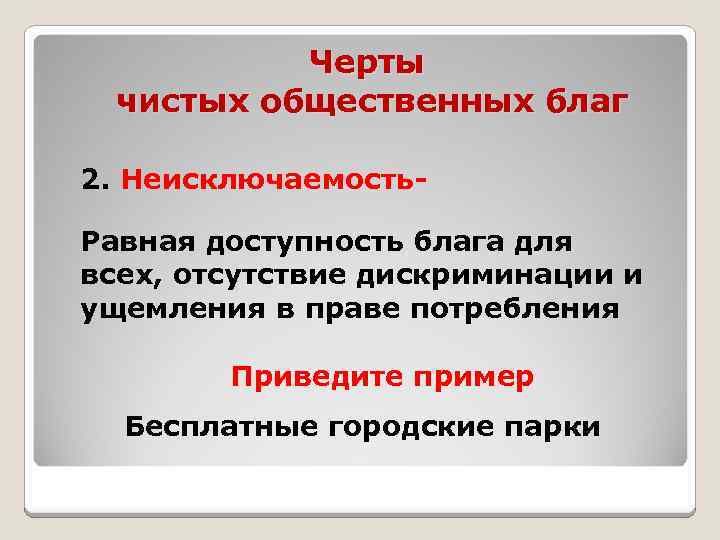 Черты
чистых общественных благ

2. Неисключаемость-

Равная доступность блага для всех, отсутствие дискриминации и ущемления в праве потребления

Приведите пример

Бесплатные городские парки